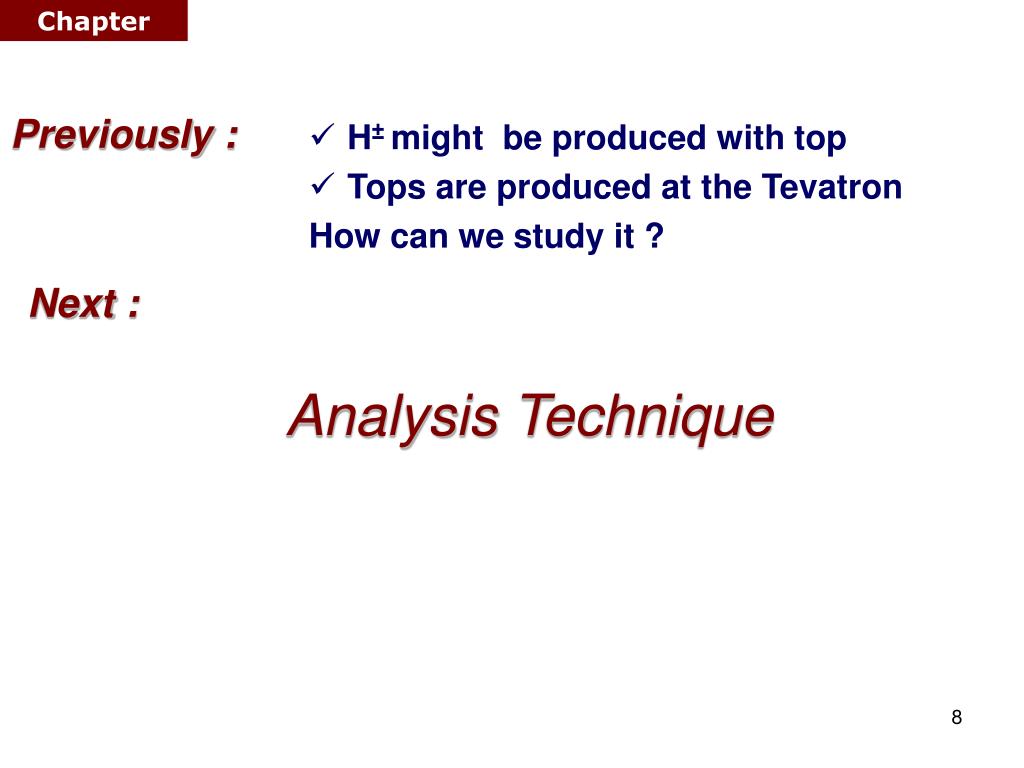 Chapter

Previously :

✓ $H^{\pm}$ might be produced with top
✓ Tops are produced at the Tevatron
How can we study it ?

Next :

Analysis Technique

8